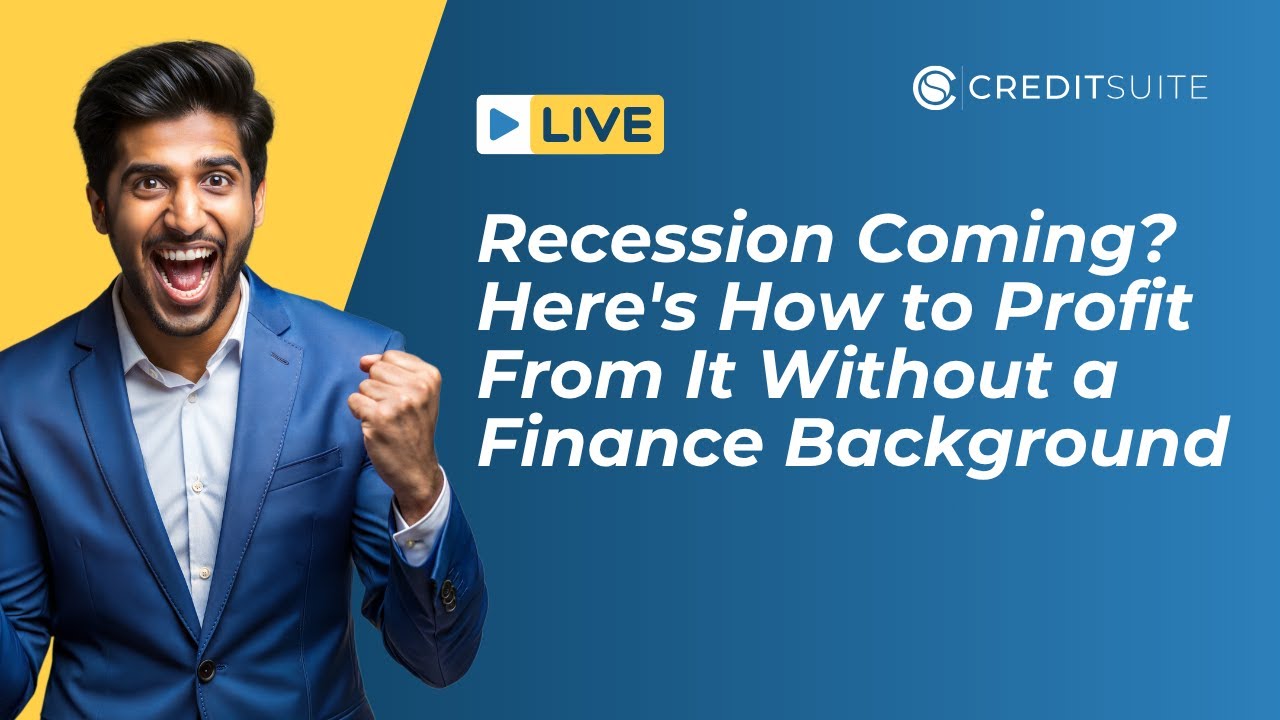 CREDITSUITE

LIVE

Recession Coming? Here's How to Profit From It Without a Finance Background